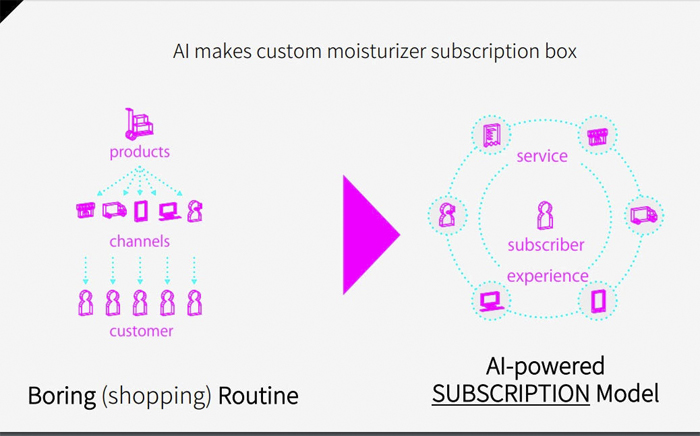 AI makes custom moisturizer subscription box

products

channels

customer

Boring (shopping) Routine

service

subscriber

experience

AI-powered
SUBSCRIPTION Model